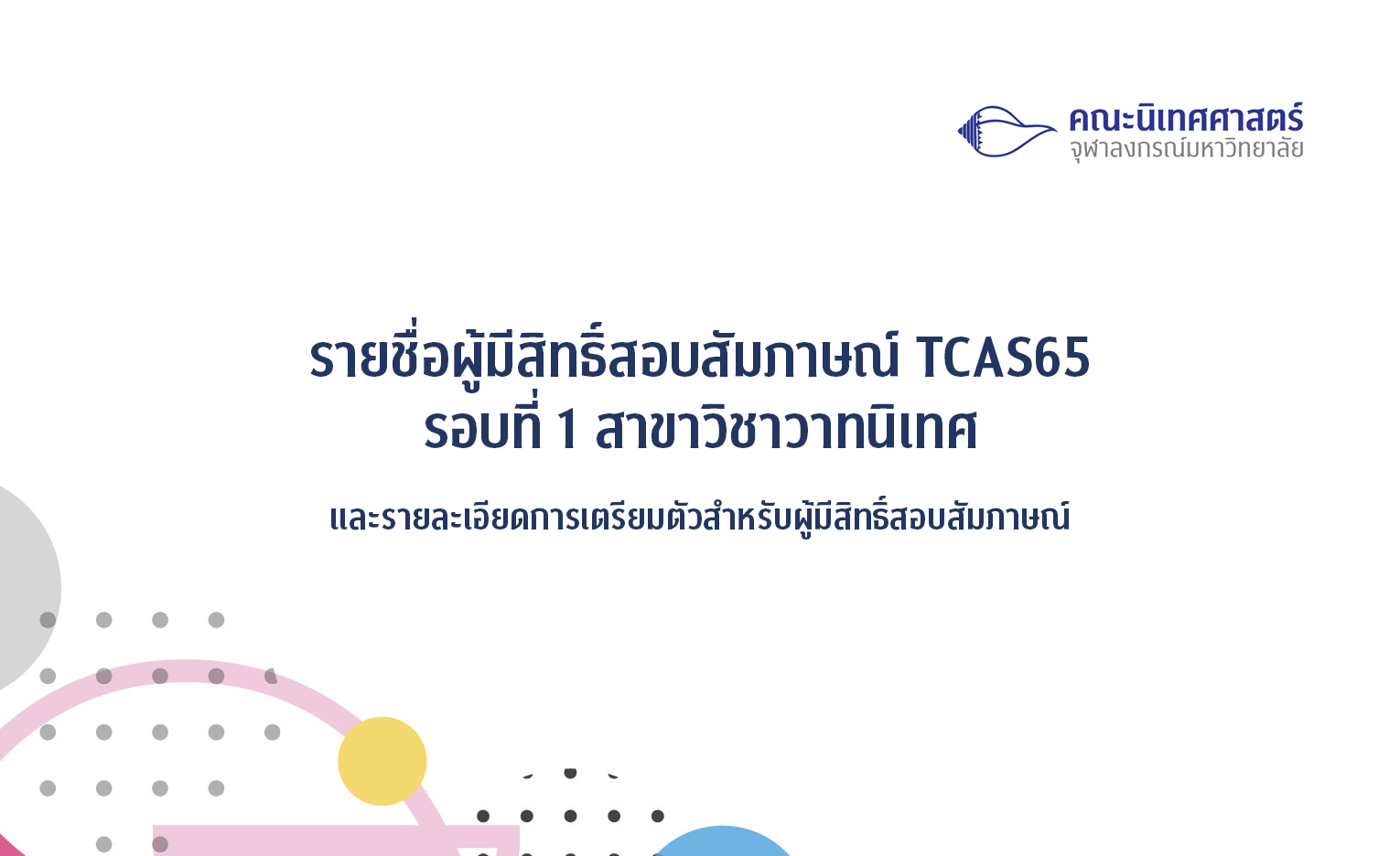 คณะนิเทศศาสตร์
จุฬาลงกรณ์มหาวิทยาลัย

รายชื่อผู้มีสิทธิ์สอบสัมภาษณ์ TCAS65
รอบที่ 1 สาขาวิชาวาทนิเทศ

และรายละเอียดการเตรียมตัวสำหรับผู้มีสิทธิ์สอบสัมภาษณ์